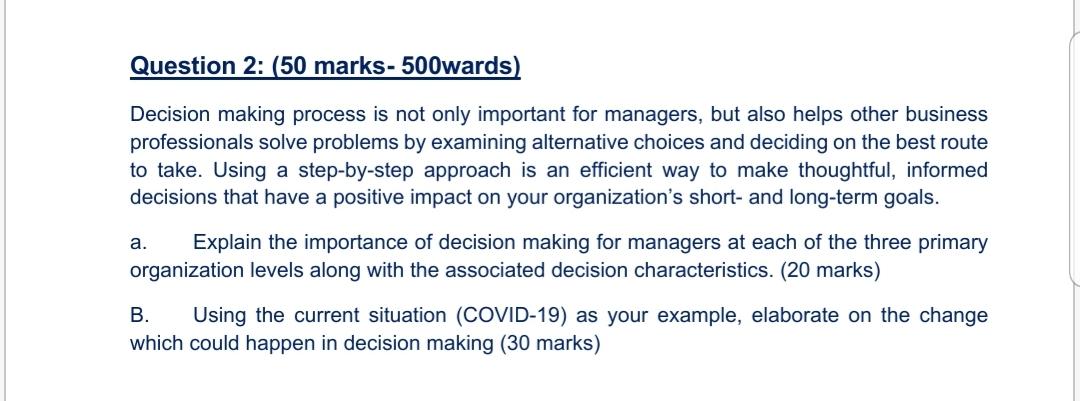 Question 2: (50 marks- 500wards)

Decision making process is not only important for managers, but also helps other business professionals solve problems by examining alternative choices and deciding on the best route to take. Using a step-by-step approach is an efficient way to make thoughtful, informed decisions that have a positive impact on your organization's short- and long-term goals.

a. Explain the importance of decision making for managers at each of the three primary organization levels along with the associated decision characteristics. (20 marks)

B. Using the current situation (COVID-19) as your example, elaborate on the change which could happen in decision making (30 marks)